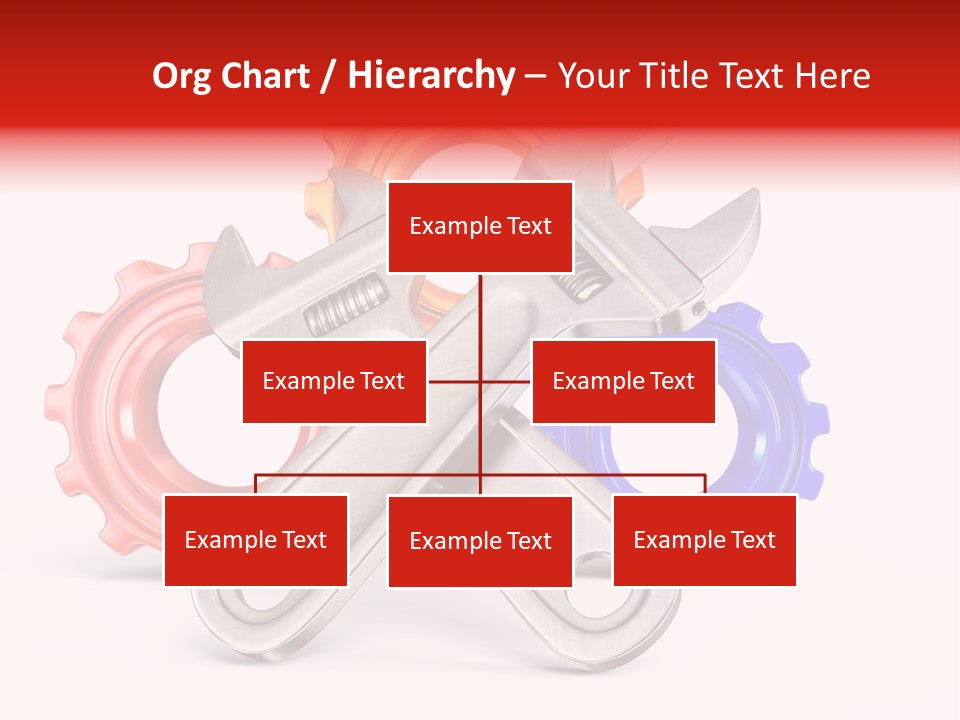 Org Chart / Hierarchy – Your Title Text Here

Example Text

Example Text

Example Text

Example Text

Example Text

Example Text